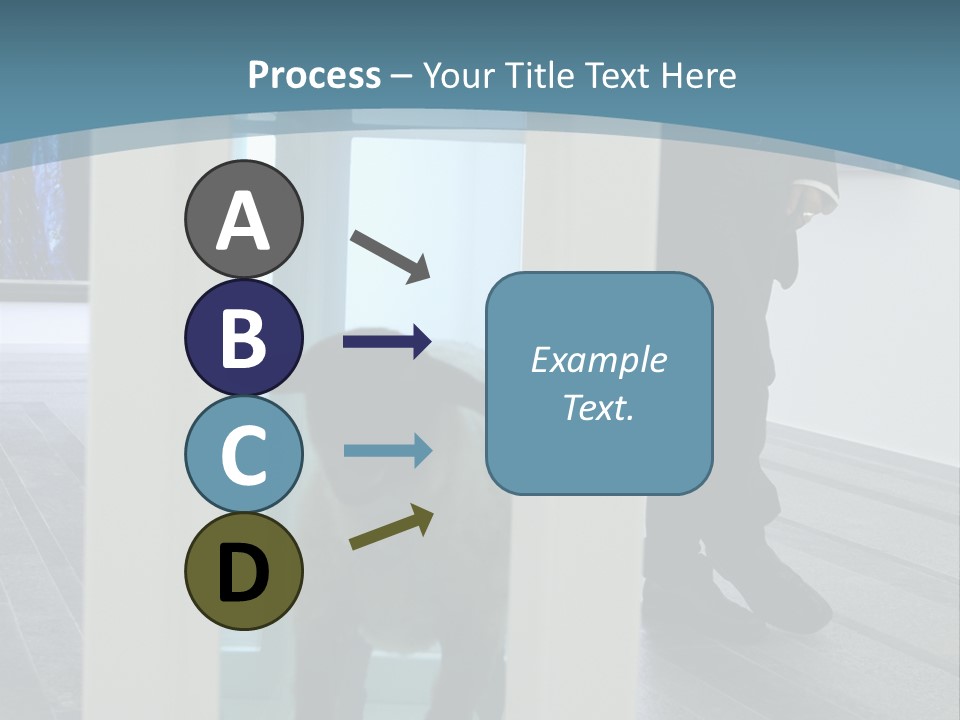 Process – Your Title Text Here

A

B

C

D

Example Text.